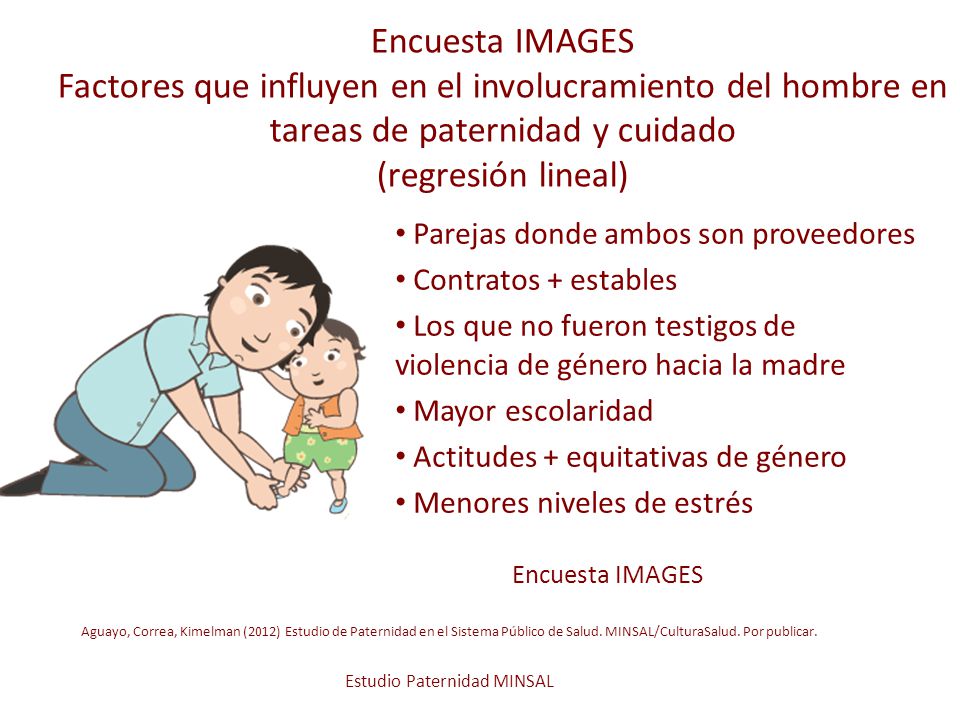 Encuesta IMAGES
Factores que influyen en el involucramiento del hombre en tareas de paternidad y cuidado
(regresión lineal)

• Parejas donde ambos son proveedores
• Contratos + estables
• Los que no fueron testigos de violencia de género hacia la madre
• Mayor escolaridad
• Actitudes + equitativas de género
• Menores niveles de estrés

Encuesta IMAGES

Aguayo, Correa, Kimelman (2012) Estudio de Paternidad en el Sistema Público de Salud. MINSAL/CulturaSalud. Por publicar.

Estudio Paternidad MINSAL